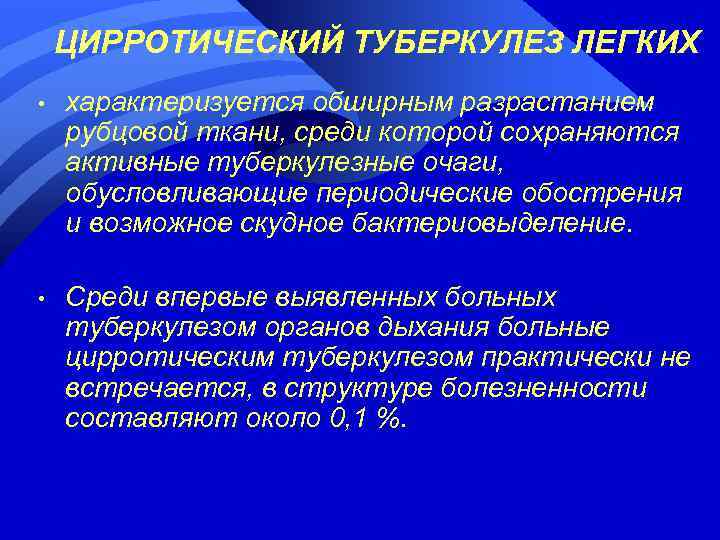 ЦИРРОТИЧЕСКИЙ ТУБЕРКУЛЕЗ ЛЕГКИХ

• характеризуется обширным разрастанием рубцовой ткани, среди которой сохраняются активные туберкулезные очаги, обусловливающие периодические обострения и возможное скудное бактериовыделение.

• Среди впервые выявленных больных туберкулезом органов дыхания больные цирротическим туберкулезом практически не встречается, в структуре болезненности составляют около 0,1 %.